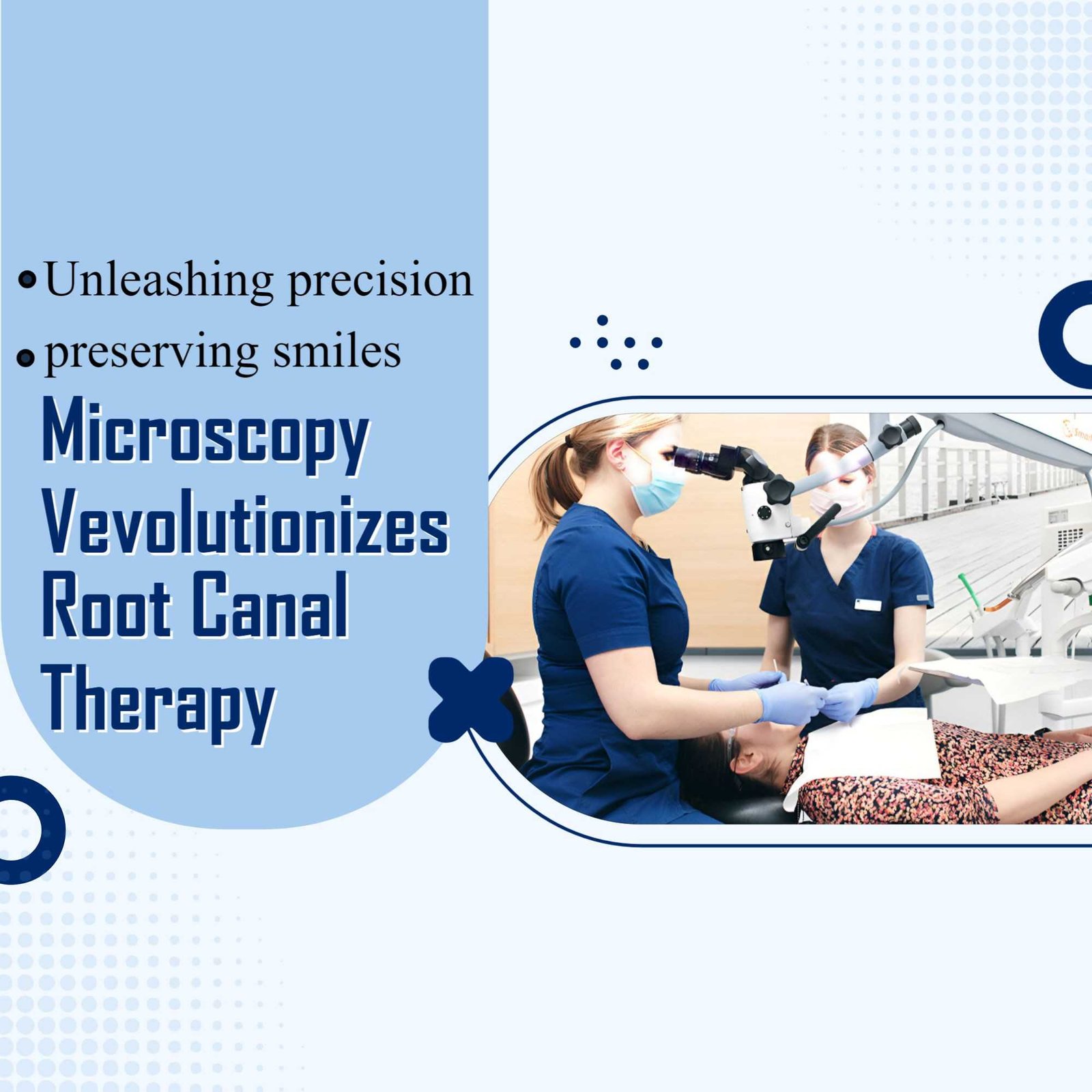 • Unleashing precision
• preserving smiles

Microscopy
Vevolutionizes
Root Canal
Therapy